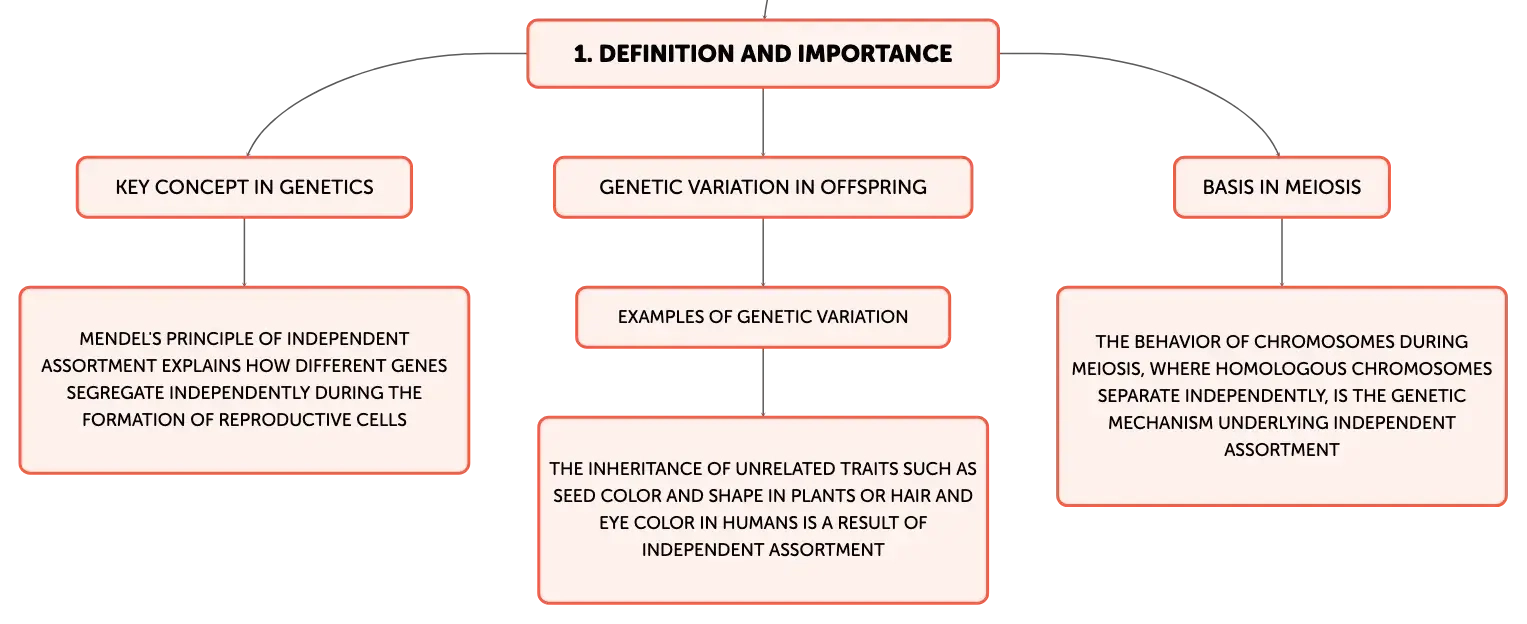 1. DEFINITION AND IMPORTANCE

KEY CONCEPT IN GENETICS

MENDEL'S PRINCIPLE OF INDEPENDENT ASSORTMENT EXPLAINS HOW DIFFERENT GENES SEGREGATE INDEPENDENTLY DURING THE FORMATION OF REPRODUCTIVE CELLS

GENETIC VARIATION IN OFFSPRING

EXAMPLES OF GENETIC VARIATION

THE INHERITANCE OF UNRELATED TRAITS SUCH AS SEED COLOR AND SHAPE IN PLANTS OR HAIR AND EYE COLOR IN HUMANS IS A RESULT OF INDEPENDENT ASSORTMENT

BASIS IN MEIOSIS

THE BEHAVIOR OF CHROMOSOMES DURING MEIOSIS, WHERE HOMOLOGOUS CHROMOSOMES SEPARATE INDEPENDENTLY, IS THE GENETIC MECHANISM UNDERLYING INDEPENDENT ASSORTMENT